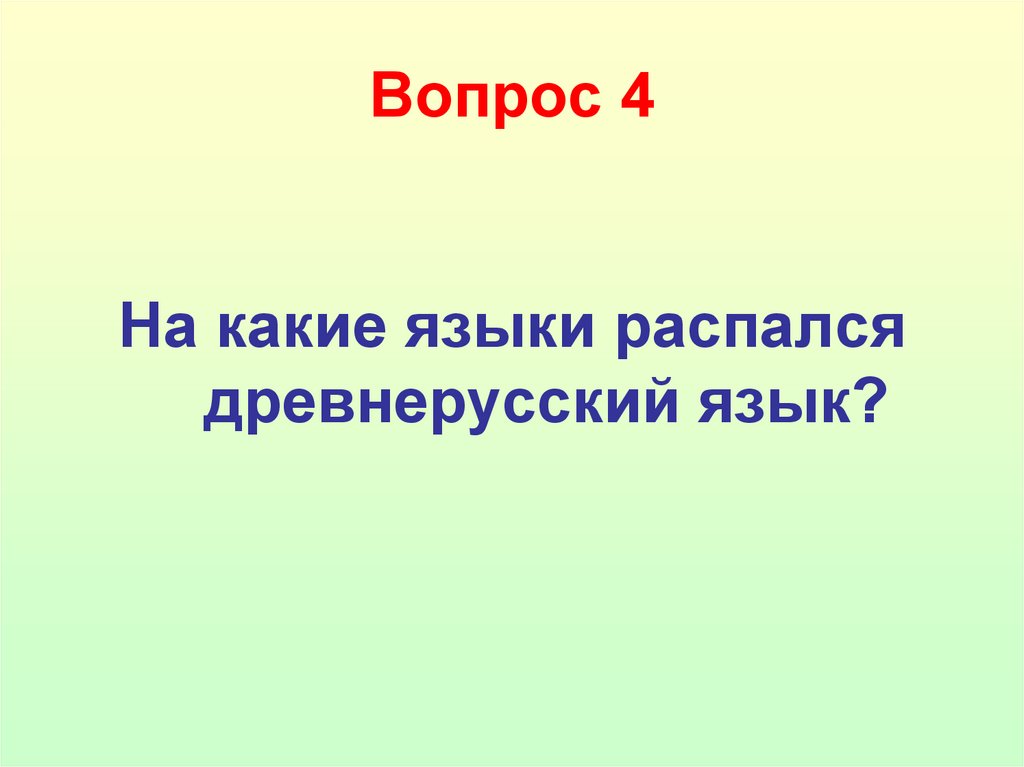 Вопрос 4

На какие языки распался древнерусский язык?